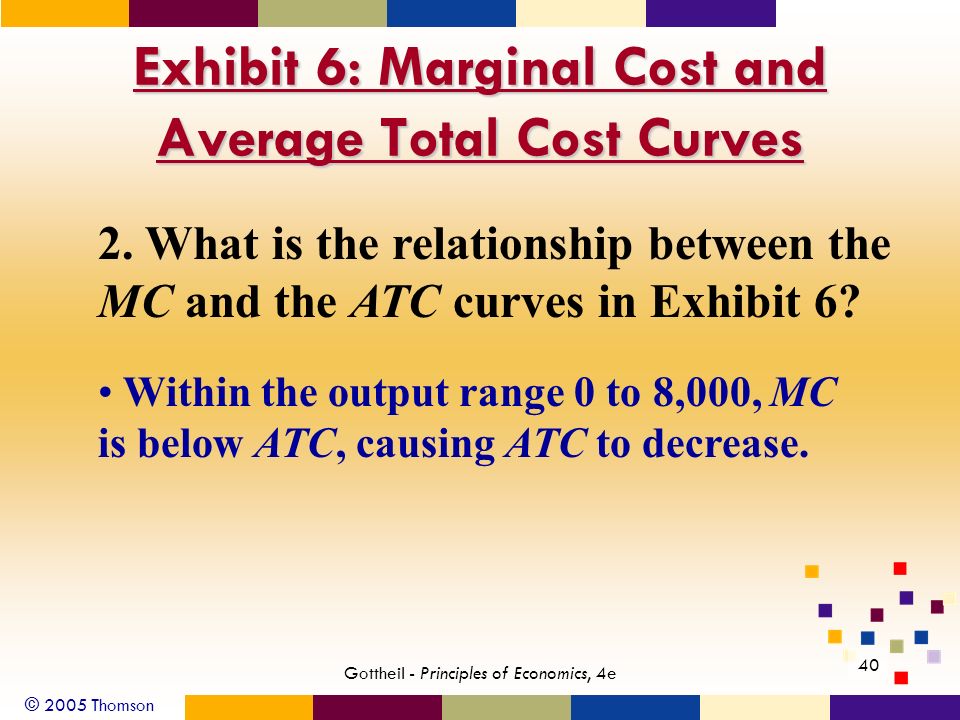 Exhibit 6: Marginal Cost and Average Total Cost Curves

2. What is the relationship between the MC and the ATC curves in Exhibit 6?

• Within the output range 0 to 8,000, MC is below ATC, causing ATC to decrease.

Gottheil - Principles of Economics, 4e

40

© 2005 Thomson